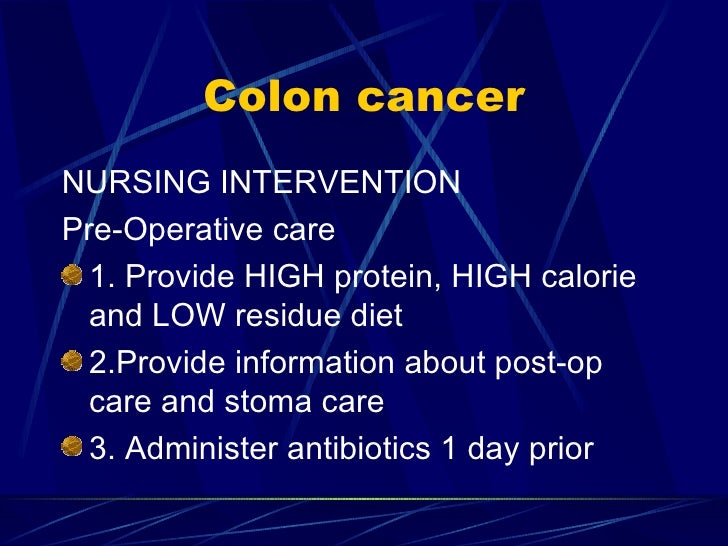 Colon cancer

NURSING INTERVENTION

Pre-Operative care

1. Provide HIGH protein, HIGH calorie and LOW residue diet

2.Provide information about post-op care and stoma care

3. Administer antibiotics 1 day prior